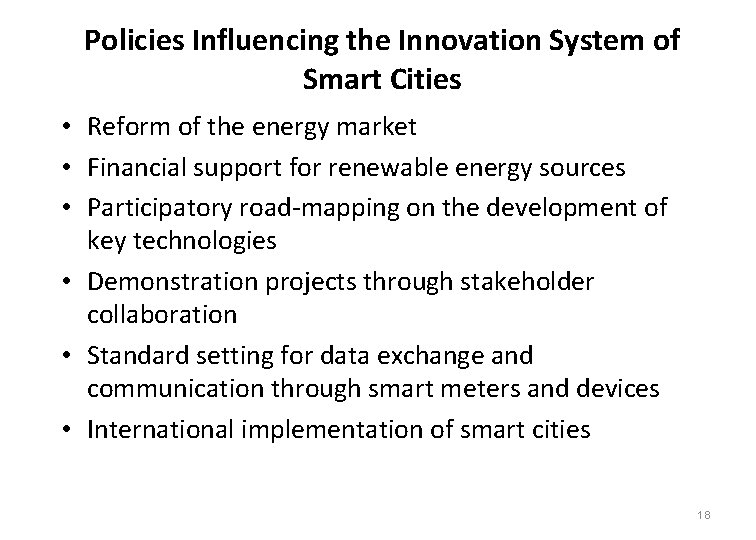 Policies Influencing the Innovation System of Smart Cities

• Reform of the energy market
• Financial support for renewable energy sources
• Participatory road-mapping on the development of key technologies
• Demonstration projects through stakeholder collaboration
• Standard setting for data exchange and communication through smart meters and devices
• International implementation of smart cities

18